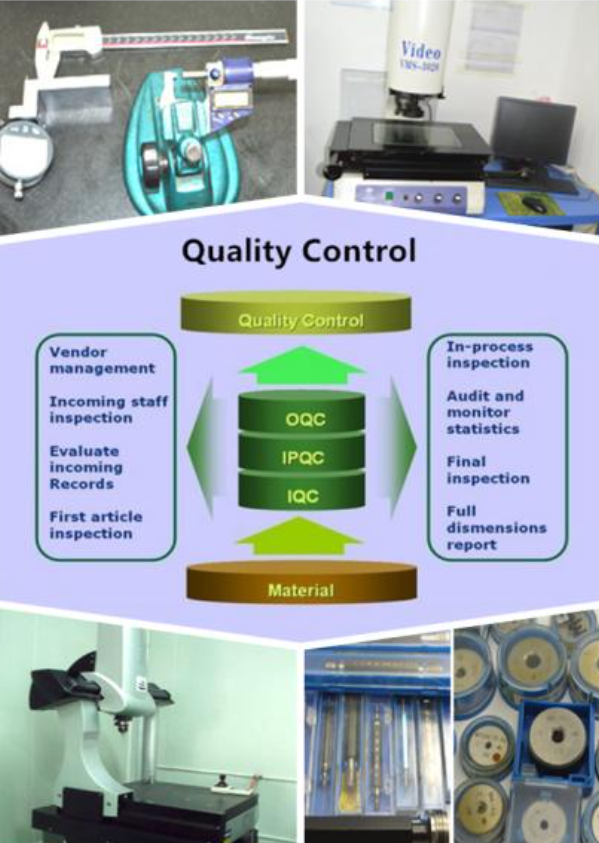 Video
VMS-3020

Quality Control

Quality Control

Vendor management

Incoming staff inspection

Evaluate incoming Records

First article inspection

OQC

IPQC

IQC

In-process inspection

Audit and monitor statistics

Final inspection

Full dismensions report

Material